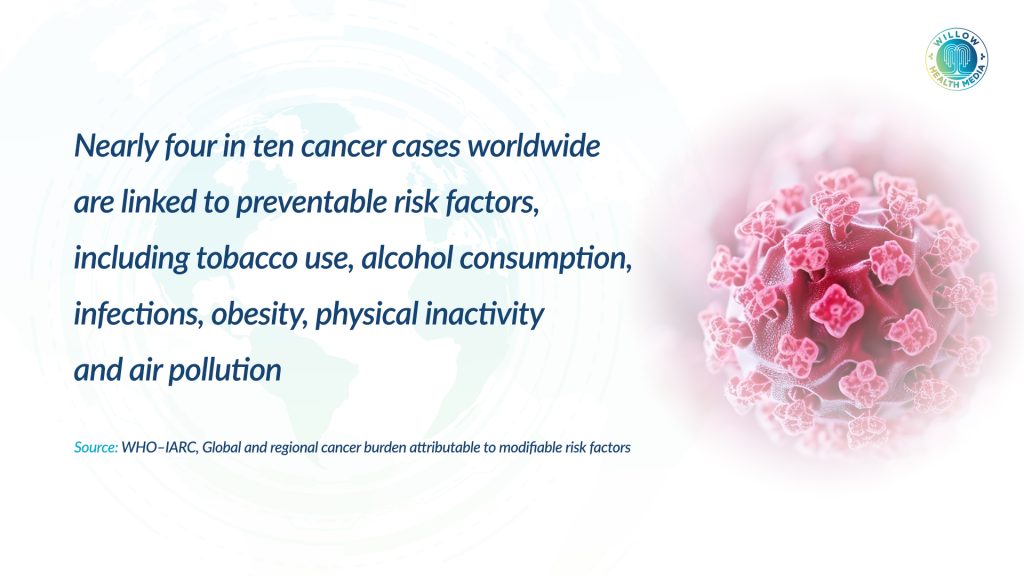 WILLOW HEALTH MEDIA

Nearly four in ten cancer cases worldwide are linked to preventable risk factors, including tobacco use, alcohol consumption, infections, obesity, physical inactivity and air pollution

Source: WHO–IARC, Global and regional cancer burden attributable to modifiable risk factors